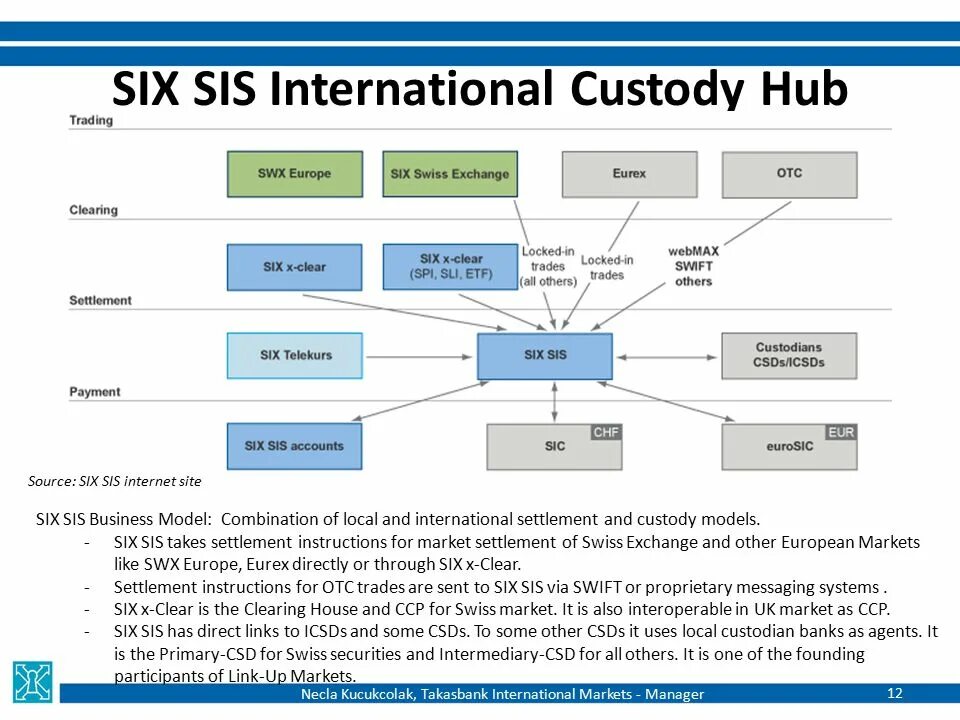 SIX SIS International Custody Hub

Trading

SWX Europe

SIX Swiss Exchange

Eurex

OTC

Clearing

SIX x-clear

SIX x-clear (SPI, SLI, ETF)

Locked-in trades (all others)

Locked-in trades

webMAX SWIFT others

Settlement

SIX Telekurs

SIX SIS

Custodians CSDs/ICSDs

Payment

SIX SIS accounts

SIC

CHF

euroSIC

EUR

Source: SIX SIS internet site

SIX SIS Business Model: Combination of local and international settlement and custody models.
- SIX SIS takes settlement instructions for market settlement of Swiss Exchange and other European Markets like SWX Europe, Eurex directly or through SIX x-Clear.
- Settlement instructions for OTC trades are sent to SIX SIS via SWIFT or proprietary messaging systems .
- SIX x-Clear is the Clearing House and CCP for Swiss market. It is also interoperable in UK market as CCP.
- SIX SIS has direct links to ICSDs and some CSDs. To some other CSDs it uses local custodian banks as agents. It is the Primary-CSD for Swiss securities and Intermediary-CSD for all others. It is one of the founding participants of Link-Up Markets.

Necla Kucukcolak, Takasbank International Markets - Manager

12